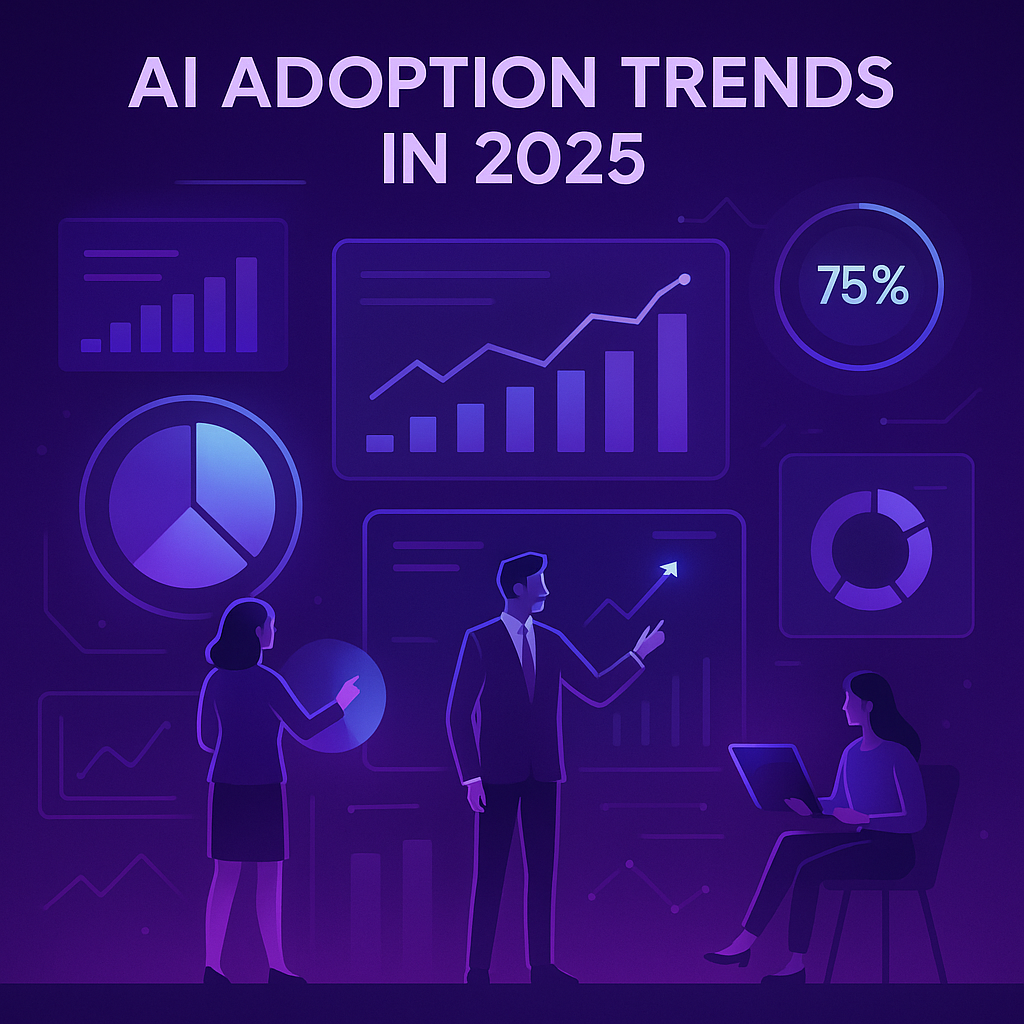 AI ADOPTION TRENDS IN 2025

75%